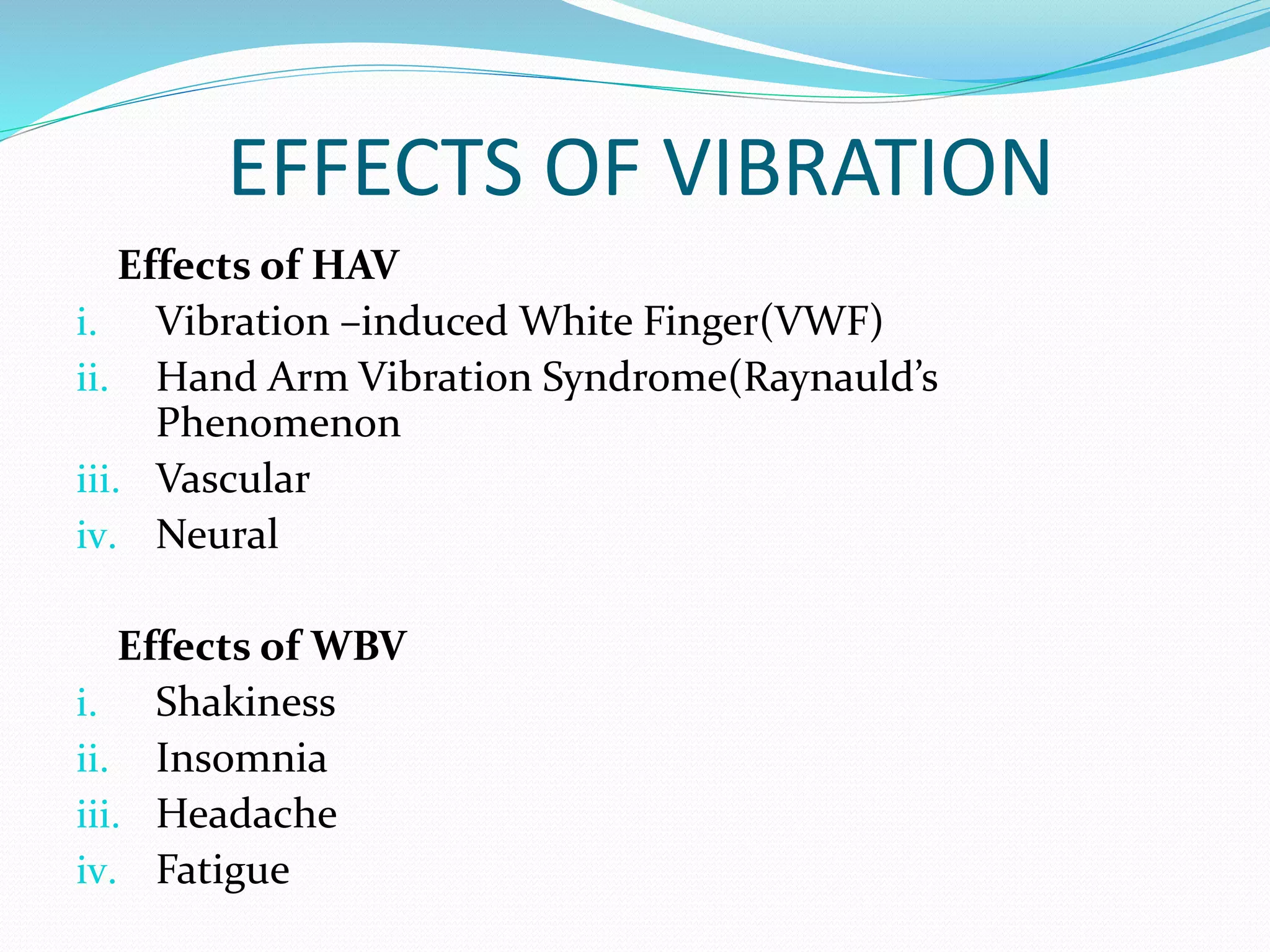 EFFECTS OF VIBRATION

Effects of HAV

i. Vibration –induced White Finger(VWF)
ii. Hand Arm Vibration Syndrome(Raynauld’s Phenomenon
iii. Vascular
iv. Neural

Effects of WBV

i. Shakiness
ii. Insomnia
iii. Headache
iv. Fatigue